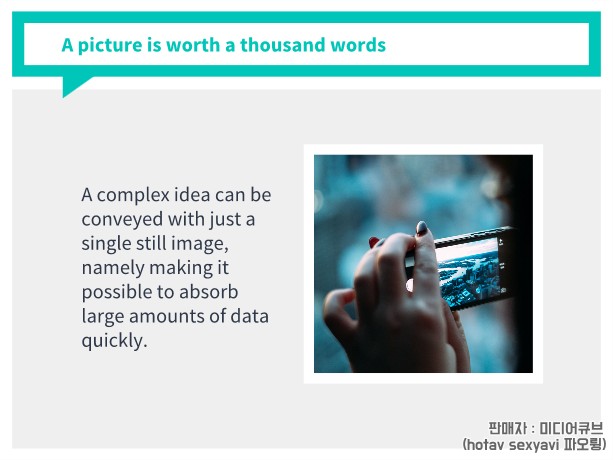 A picture is worth a thousand words

A complex idea can be conveyed with just a single still image, namely making it possible to absorb large amounts of data quickly.

판매자 : 미디어큐브
(hotav sexyavi 파오링)